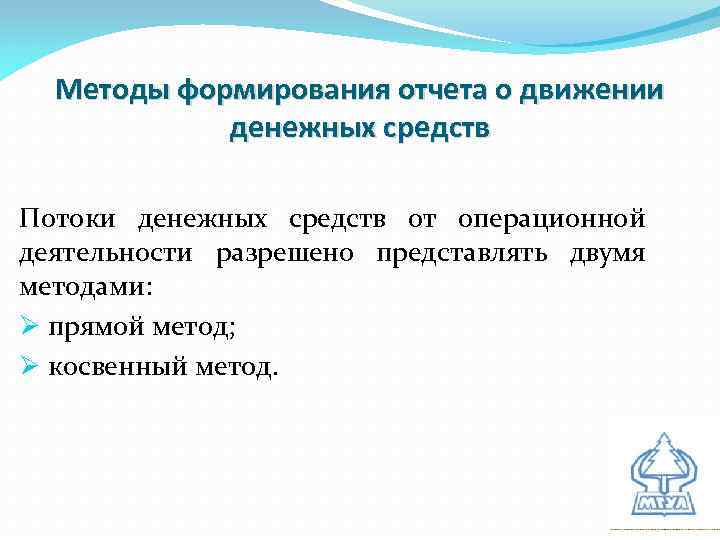 Методы формирования отчета о движении денежных средств

Потоки денежных средств от операционной деятельности разрешено представлять двумя методами:

➢ прямой метод;

➢ косвенный метод.

МГУЛ